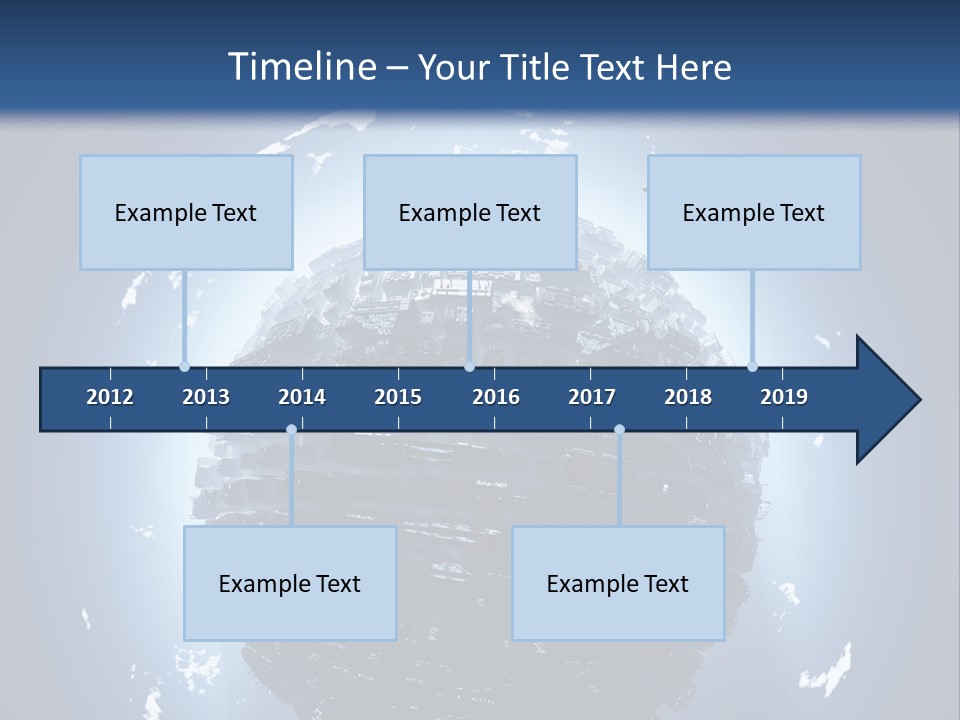 Timeline – Your Title Text Here

Example Text

Example Text

Example Text

2012 2013 2014 2015 2016 2017 2018 2019

Example Text

Example Text